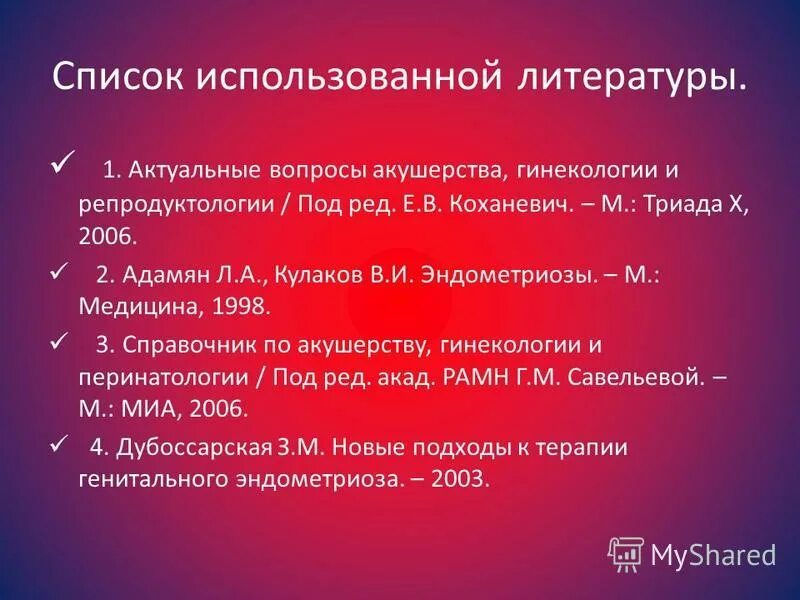 Список использованной литературы.

✓ 1. Актуальные вопросы акушерства, гинекологии и репродуктологии / Под ред. Е.В. Коханевич. – М.: Триада Х, 2006.

✓ 2. Адамян Л.А., Кулаков В.И. Эндометриозы. – М.: Медицина, 1998.

✓ 3. Справочник по акушерству, гинекологии и перинатологии / Под ред. акад. РАМН Г.М. Савельевой. – М.: МИА, 2006.

✓ 4. Дубоссарская З.М. Новые подходы к терапии генитального эндометриоза. – 2003.

MyShared